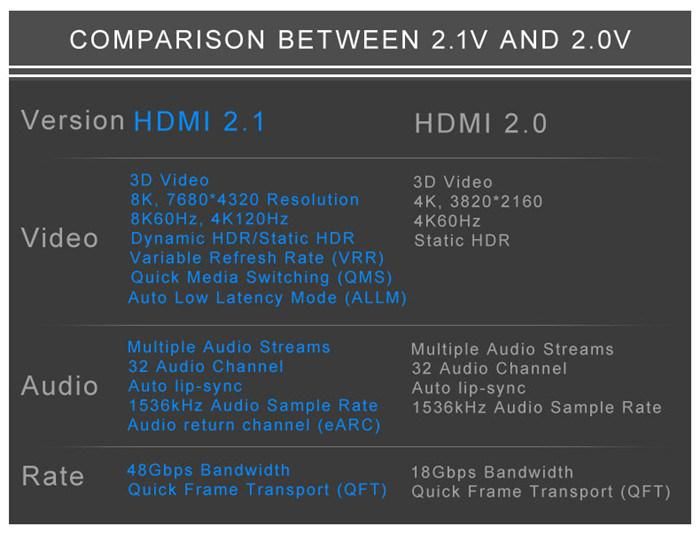 COMPARISON BETWEEN 2.1V AND 2.0V

| Version | HDMI 2.1 | HDMI 2.0 |
|---|---|---|
| Video | 3D Video<br>8K, 7680*4320 Resolution<br>8K60Hz, 4K120Hz<br>Dynamic HDR/Static HDR<br>Variable Refresh Rate (VRR)<br>Quick Media Switching (QMS)<br>Auto Low Latency Mode (ALLM) | 3D Video<br>4K, 3820*2160<br>4K60Hz<br>Static HDR |
| Audio | Multiple Audio Streams<br>32 Audio Channel<br>Auto lip-sync<br>1536kHz Audio Sample Rate<br>Audio return channel (eARC) | Multiple Audio Streams<br>32 Audio Channel<br>Auto lip-sync<br>1536kHz Audio Sample Rate |
| Rate | 48Gbps Bandwidth<br>Quick Frame Transport (QFT) | 18Gbps Bandwidth<br>Quick Frame Transport (QFT) |